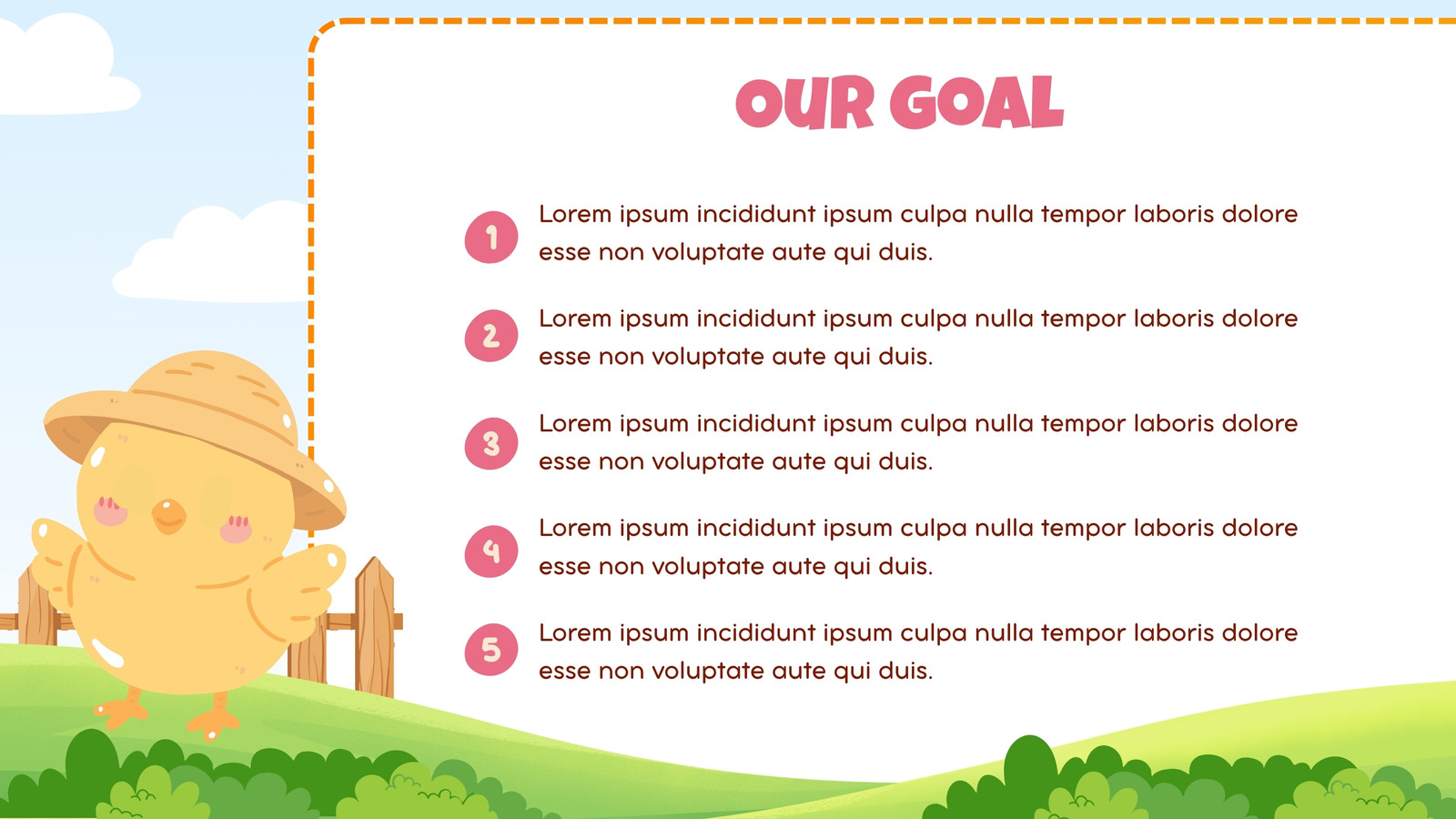 OUR GOAL

1 Lorem ipsum incididunt ipsum culpa nulla tempor laboris dolore esse non voluptate aute qui duis.

2 Lorem ipsum incididunt ipsum culpa nulla tempor laboris dolore esse non voluptate aute qui duis.

3 Lorem ipsum incididunt ipsum culpa nulla tempor laboris dolore esse non voluptate aute qui duis.

4 Lorem ipsum incididunt ipsum culpa nulla tempor laboris dolore esse non voluptate aute qui duis.

5 Lorem ipsum incididunt ipsum culpa nulla tempor laboris dolore esse non voluptate aute qui duis.